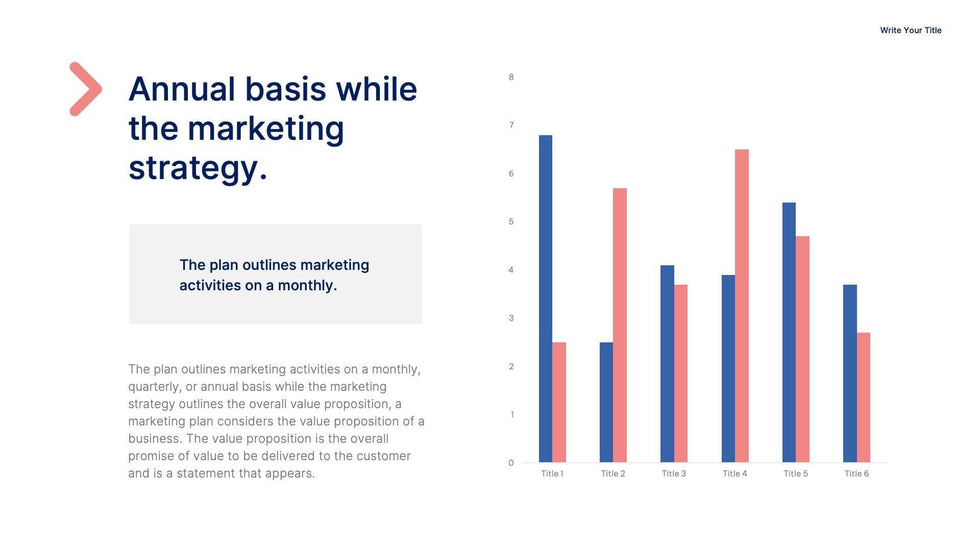 Write Your Title

Annual basis while the marketing strategy.

The plan outlines marketing activities on a monthly.

The plan outlines marketing activities on a monthly, quarterly, or annual basis while the marketing strategy outlines the overall value proposition, a marketing plan considers the value proposition of a business. The value proposition is the overall promise of value to be delivered to the customer and is a statement that appears.

8
7
6
5
4
3
2
1
0
Title 1
Title 2
Title 3
Title 4
Title 5
Title 6